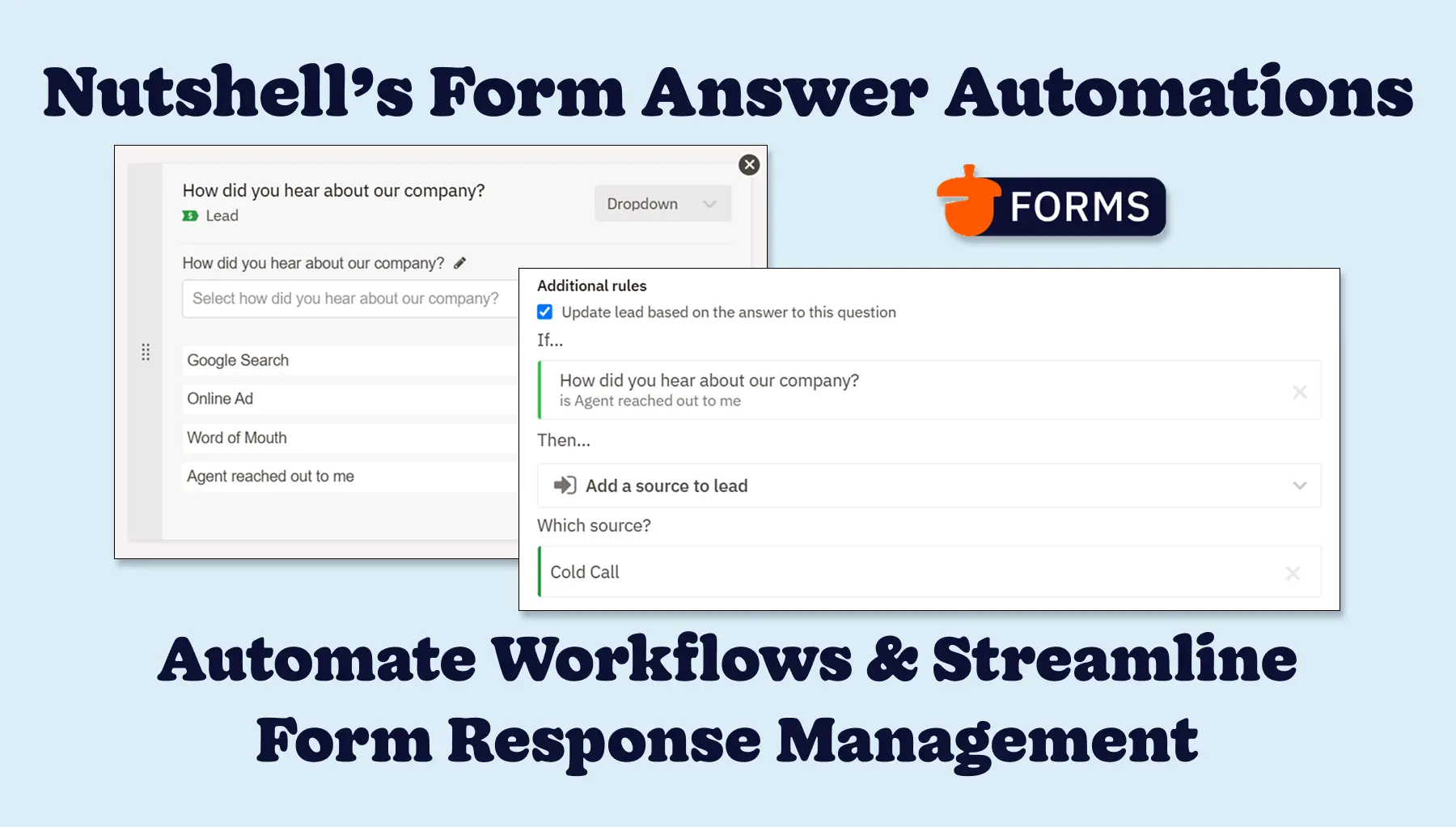 Nutshell's Form Answer Automations

How did you hear about our company?
Lead

Dropdown

How did you hear about our company?

Select how did you hear about our company?

Google Search

Online Ad

Word of Mouth

Agent reached out to me

FORMS

Additional rules

Update lead based on the answer to this question

If...

How did you hear about our company?
is Agent reached out to me

Then...

Add a source to lead

Which source?

Cold Call

Automate Workflows & Streamline Form Response Management